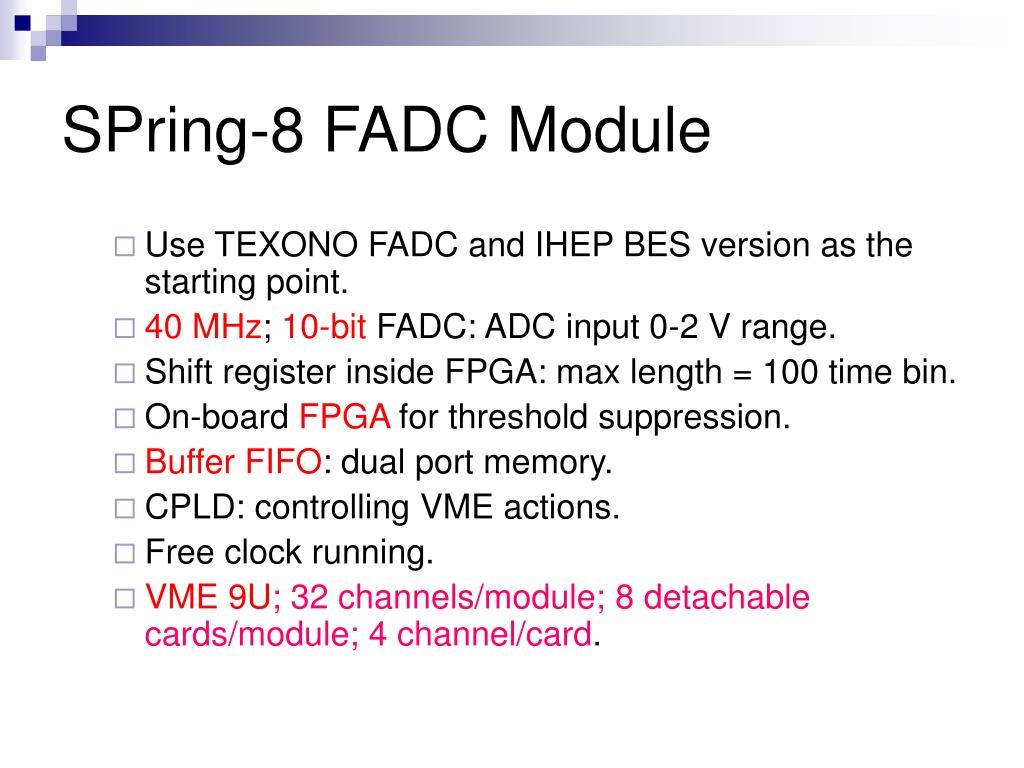 SPring-8 FADC Module

□ Use TEXONO FADC and IHEP BES version as the starting point.
□ 40 MHz; 10-bit FADC: ADC input 0-2 V range.
□ Shift register inside FPGA: max length = 100 time bin.
□ On-board FPGA for threshold suppression.
□ Buffer FIFO: dual port memory.
□ CPLD: controlling VME actions.
□ Free clock running.
□ VME 9U; 32 channels/module; 8 detachable cards/module; 4 channel/card.